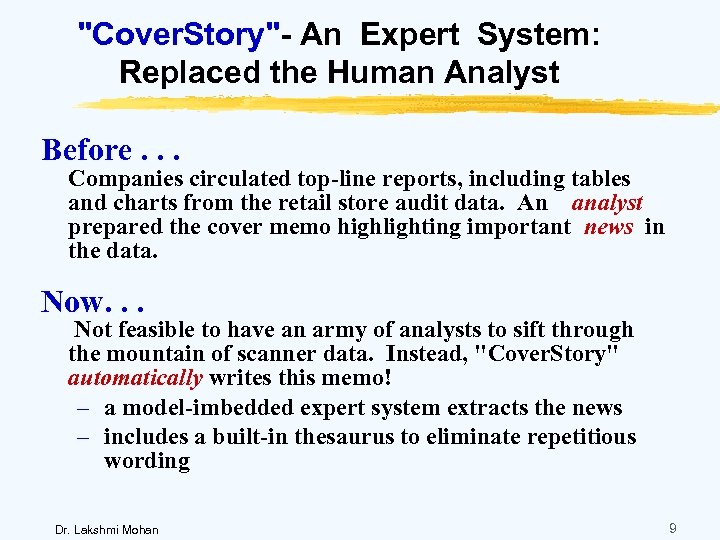 "CoverStory"- An Expert System: Replaced the Human Analyst

Before . . .

Companies circulated top-line reports, including tables and charts from the retail store audit data. An analyst prepared the cover memo highlighting important news in the data.

Now. . .

Not feasible to have an army of analysts to sift through the mountain of scanner data. Instead, "CoverStory" automatically writes this memo!

– a model-imbedded expert system extracts the news

– includes a built-in thesaurus to eliminate repetitious wording

Dr. Lakshmi Mohan

9